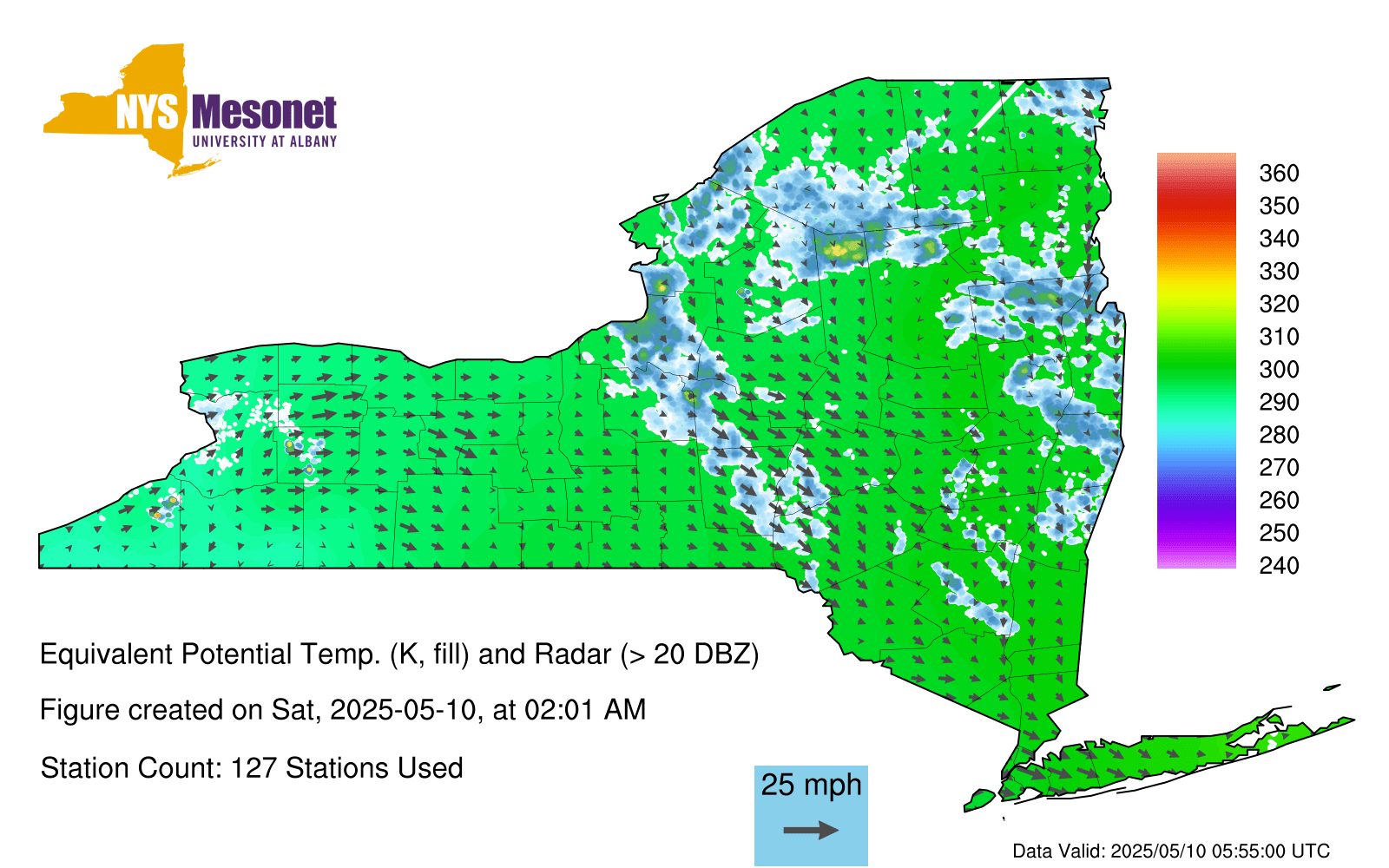 NYS Mesonet
UNIVERSITY AT ALBANY

360
350
340
330
320
310
300
290
280
270
260
250
240

Equivalent Potential Temp. (K, fill) and Radar (> 20 DBZ)

Figure created on Sat, 2025-05-10, at 02:01 AM

Station Count: 127 Stations Used

25 mph

Data Valid: 2025/05/10 05:55:00 UTC